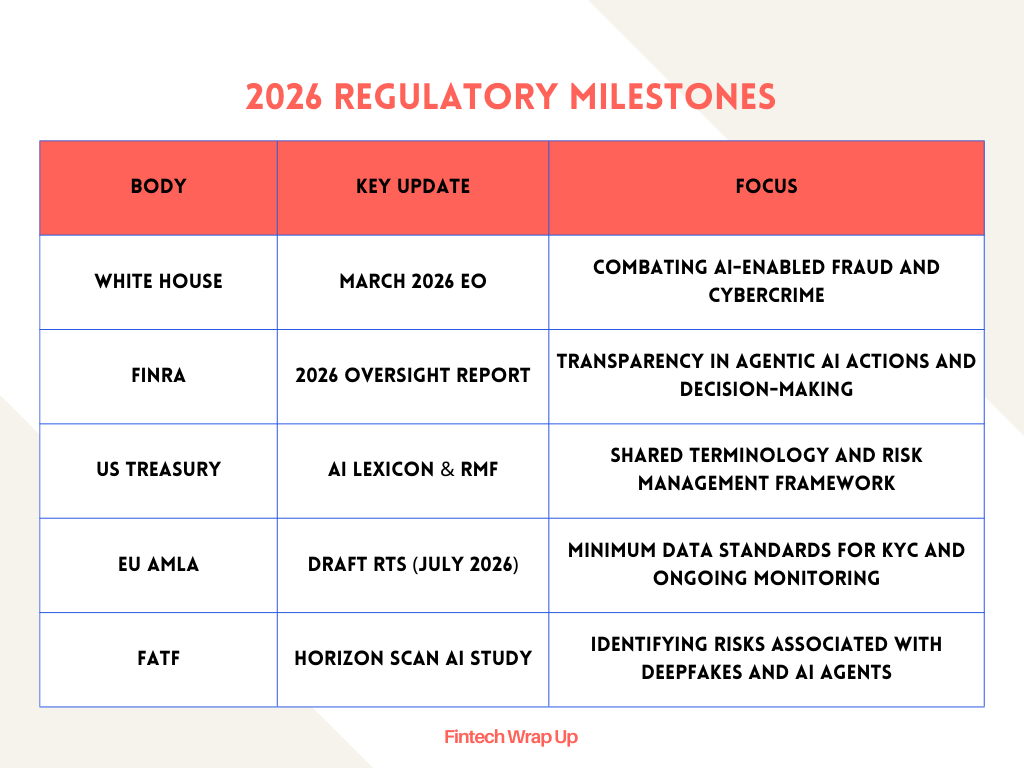 2026 REGULATORY MILESTONES

| BODY | KEY UPDATE | FOCUS |
|---|---|---|
| WHITE HOUSE | MARCH 2026 EO | COMBATING AI-ENABLED FRAUD AND CYBERCRIME |
| FINRA | 2026 OVERSIGHT REPORT | TRANSPARENCY IN AGENTIC AI ACTIONS AND DECISION-MAKING |
| US TREASURY | AI LEXICON & RMF | SHARED TERMINOLOGY AND RISK MANAGEMENT FRAMEWORK |
| EU AMLA | DRAFT RTS (JULY 2026) | MINIMUM DATA STANDARDS FOR KYC AND ONGOING MONITORING |
| FATF | HORIZON SCAN AI STUDY | IDENTIFYING RISKS ASSOCIATED WITH DEEPFAKES AND AI AGENTS |

Fintech Wrap Up